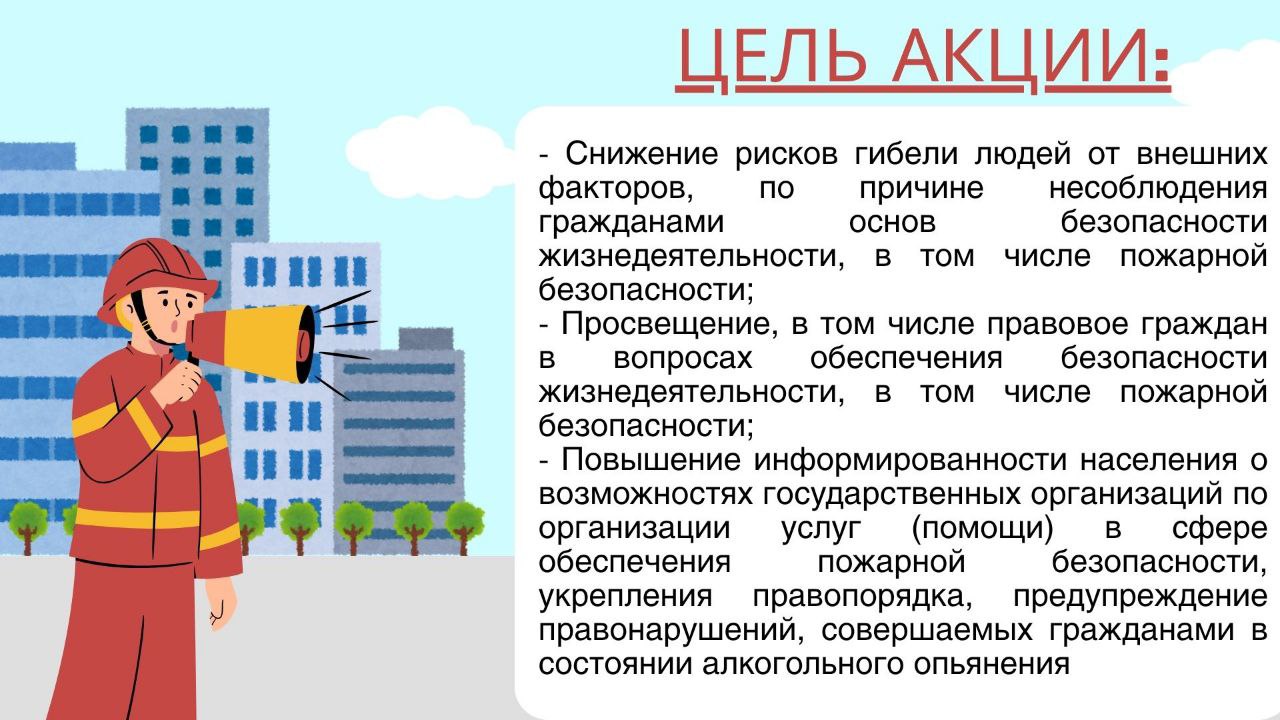 ЦЕЛЬ АКЦИИ:

- Снижение рисков гибели людей от внешних факторов, по причине несоблюдения гражданами основ безопасности жизнедеятельности, в том числе пожарной безопасности;
- Просвещение, в том числе правовое граждан в вопросах обеспечения безопасности жизнедеятельности, в том числе пожарной безопасности;
- Повышение информированности населения о возможностях государственных организаций по организации услуг (помощи) в сфере обеспечения пожарной безопасности, укрепления правопорядка, предупреждение правонарушений, совершаемых гражданами в состоянии алкогольного опьянения